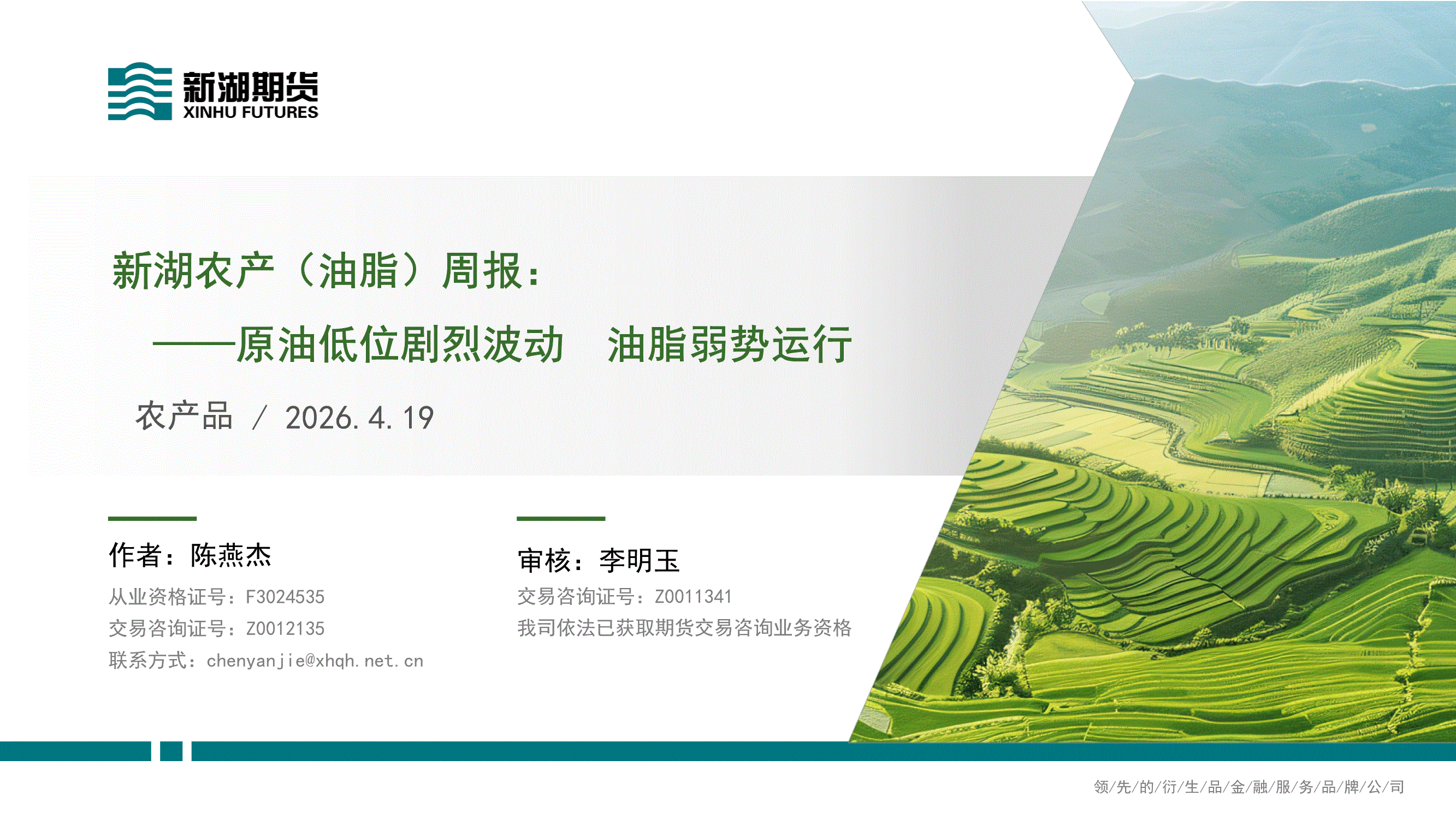 新湖期货
XINHU FUTURES

新湖农产（油脂）周报：
——原油低位剧烈波动　油脂弱势运行

农产品 / 2026.4.19

作者：陈燕杰
从业资格证号：F3024535
交易咨询证号：Z0012135
联系方式：chenyanjie@xhqh.net.cn

审核：李明玉
交易咨询证号：Z0011341
我司依法已获取期货交易咨询业务资格

领/先/的/衍/生/品/金/融/服/务/品/牌/公/司